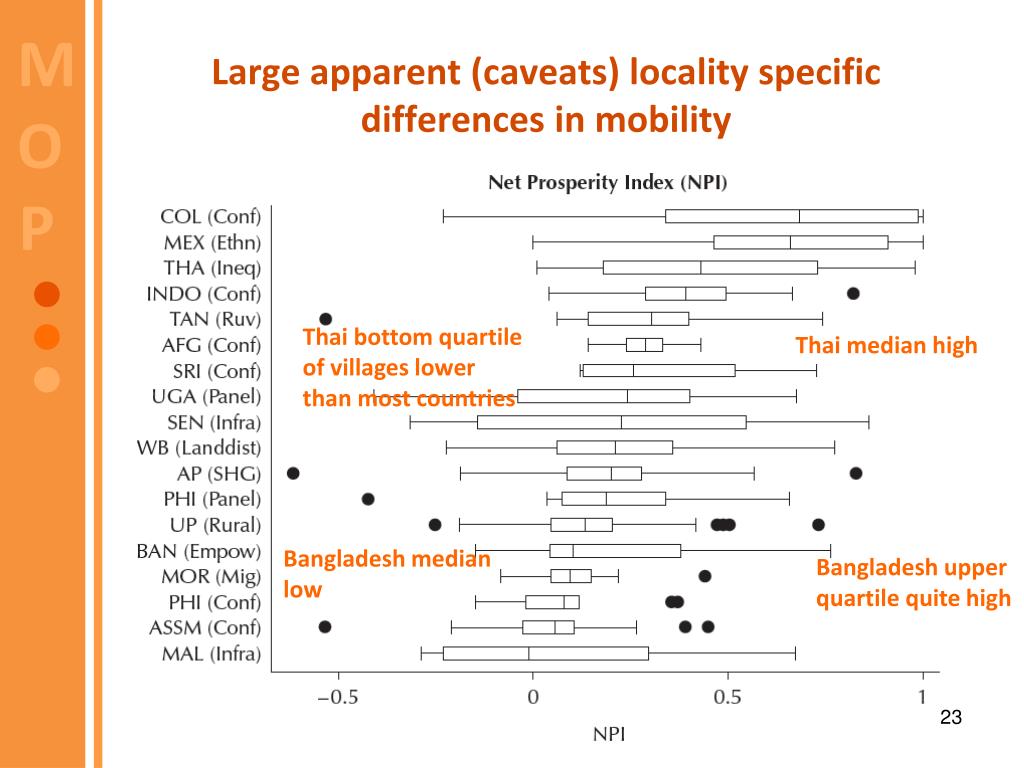 M
O
P

Large apparent (caveats) locality specific differences in mobility

Net Prosperity Index (NPI)

COL (Conf)
MEX (Ethn)
THA (Ineq)
INDO (Conf)
TAN (Ruv)
AFG (Conf)
SRI (Conf)
UGA (Panel)
SEN (Infra)
WB (Landdist)
AP (SHG)
PHI (Panel)
UP (Rural)
BAN (Empow)
MOR (Mig)
PHI (Conf)
ASSM (Conf)
MAL (Infra)

Thai bottom quartile of villages lower than most countries

Thai median high

Bangladesh median low

Bangladesh upper quartile quite high

−0.5
0
0.5
1

NPI

23